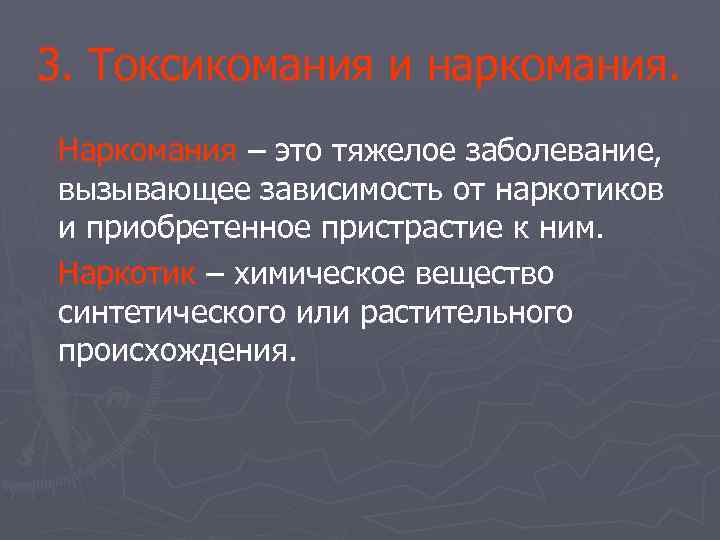 3. Токсикомания и наркомания.

Наркомания – это тяжелое заболевание, вызывающее зависимость от наркотиков и приобретенное пристрастие к ним.

Наркотик – химическое вещество синтетического или растительного происхождения.